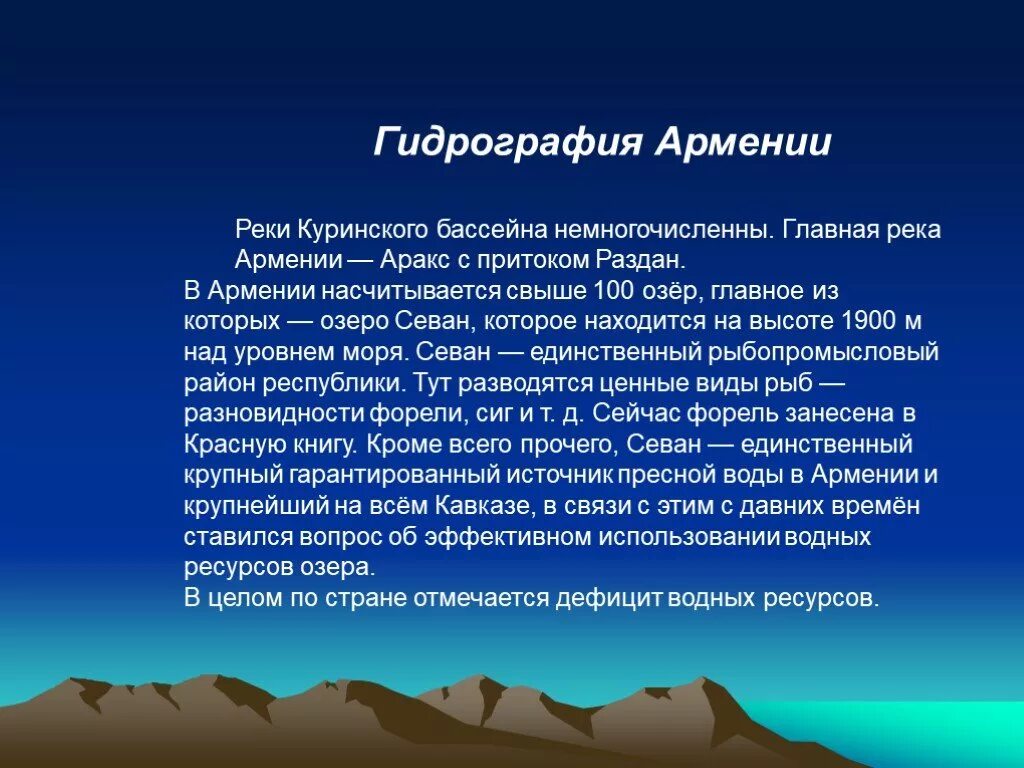 Гидрография Армении

Реки Куринского бассейна немногочисленны. Главная река Армении — Аракс с притоком Раздан.

В Армении насчитывается свыше 100 озёр, главное из которых — озеро Севан, которое находится на высоте 1900 м над уровнем моря. Севан — единственный рыбопромысловый район республики. Тут разводятся ценные виды рыб — разновидности форели, сиг и т. д. Сейчас форель занесена в Красную книгу. Кроме всего прочего, Севан — единственный крупный гарантированный источник пресной воды в Армении и крупнейший на всём Кавказе, в связи с этим с давних времён ставился вопрос об эффективном использовании водных ресурсов озера.

В целом по стране отмечается дефицит водных ресурсов.